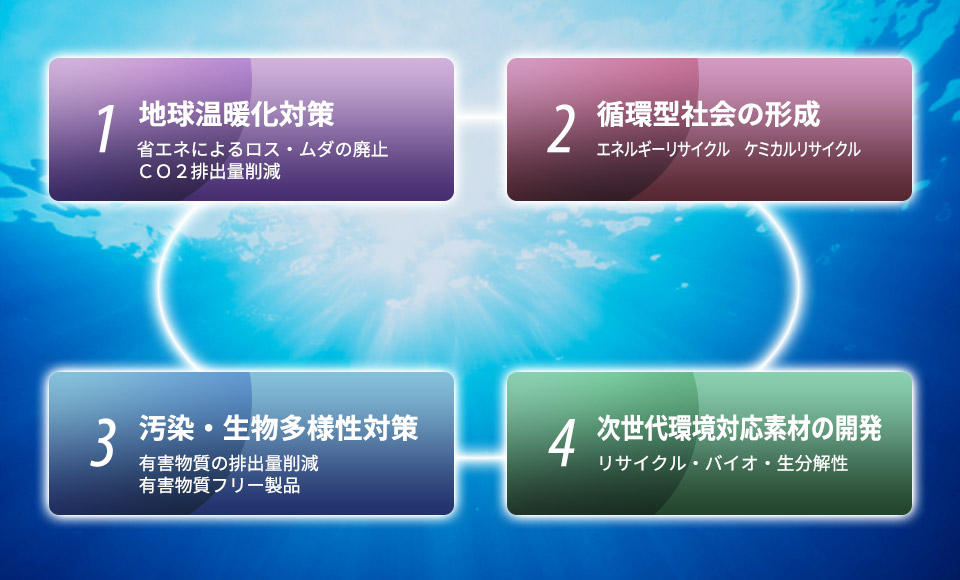 1 地球温暖化対策
省エネによるロス・ムダの廃止
ＣＯ２排出量削減

2 循環型社会の形成
エネルギーリサイクル　ケミカルリサイクル

3 汚染・生物多様性対策
有害物質の排出量削減
有害物質フリー製品

4 次世代環境対応素材の開発
リサイクル・バイオ・生分解性